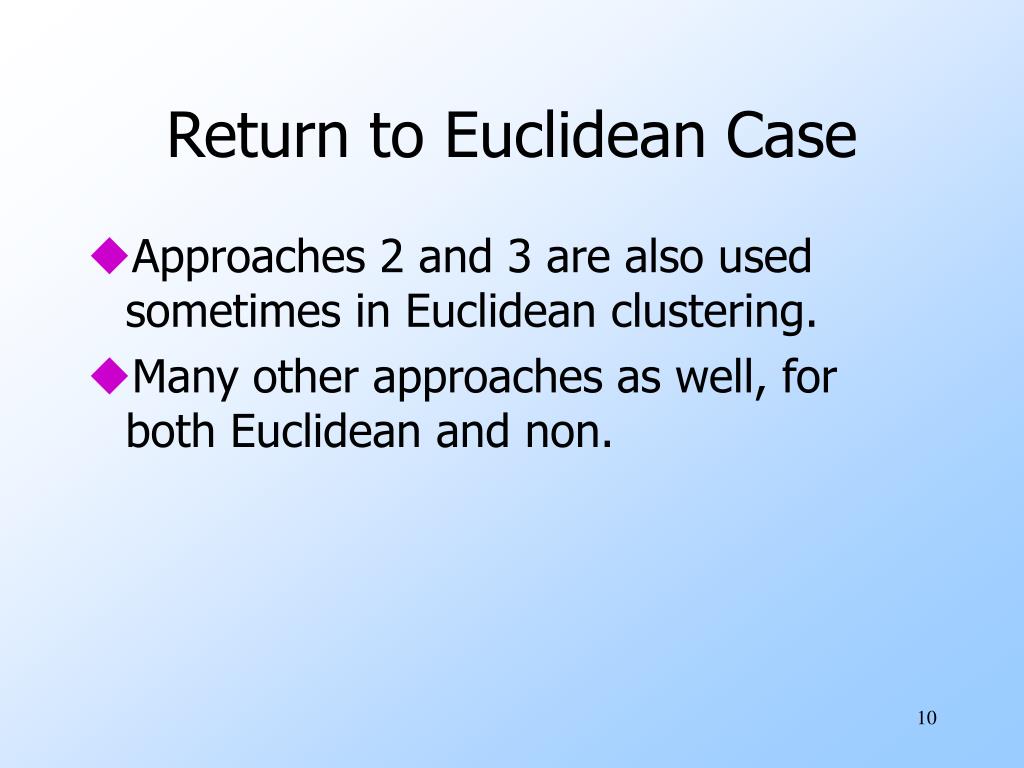 Return to Euclidean Case

◆Approaches 2 and 3 are also used sometimes in Euclidean clustering.

◆Many other approaches as well, for both Euclidean and non.

10